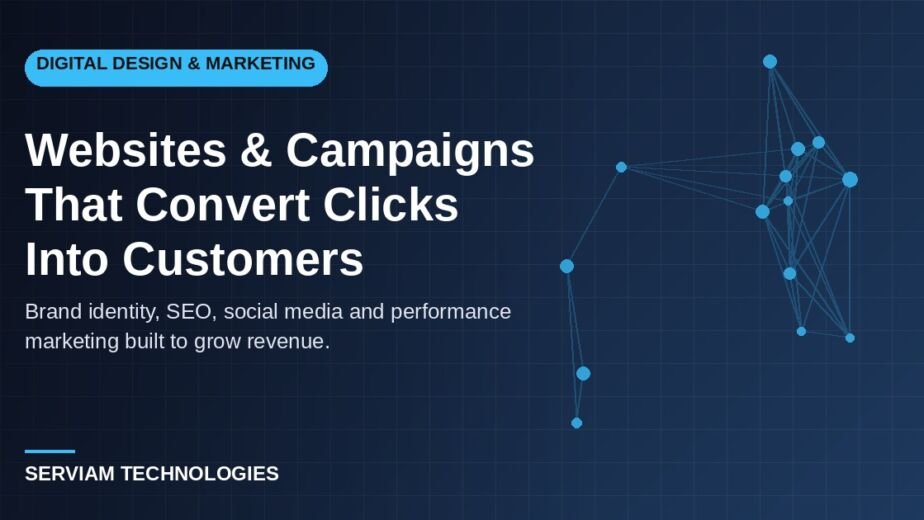 DIGITAL DESIGN & MARKETING

Websites & Campaigns That Convert Clicks Into Customers

Brand identity, SEO, social media and performance marketing built to grow revenue.

SERVIAM TECHNOLOGIES